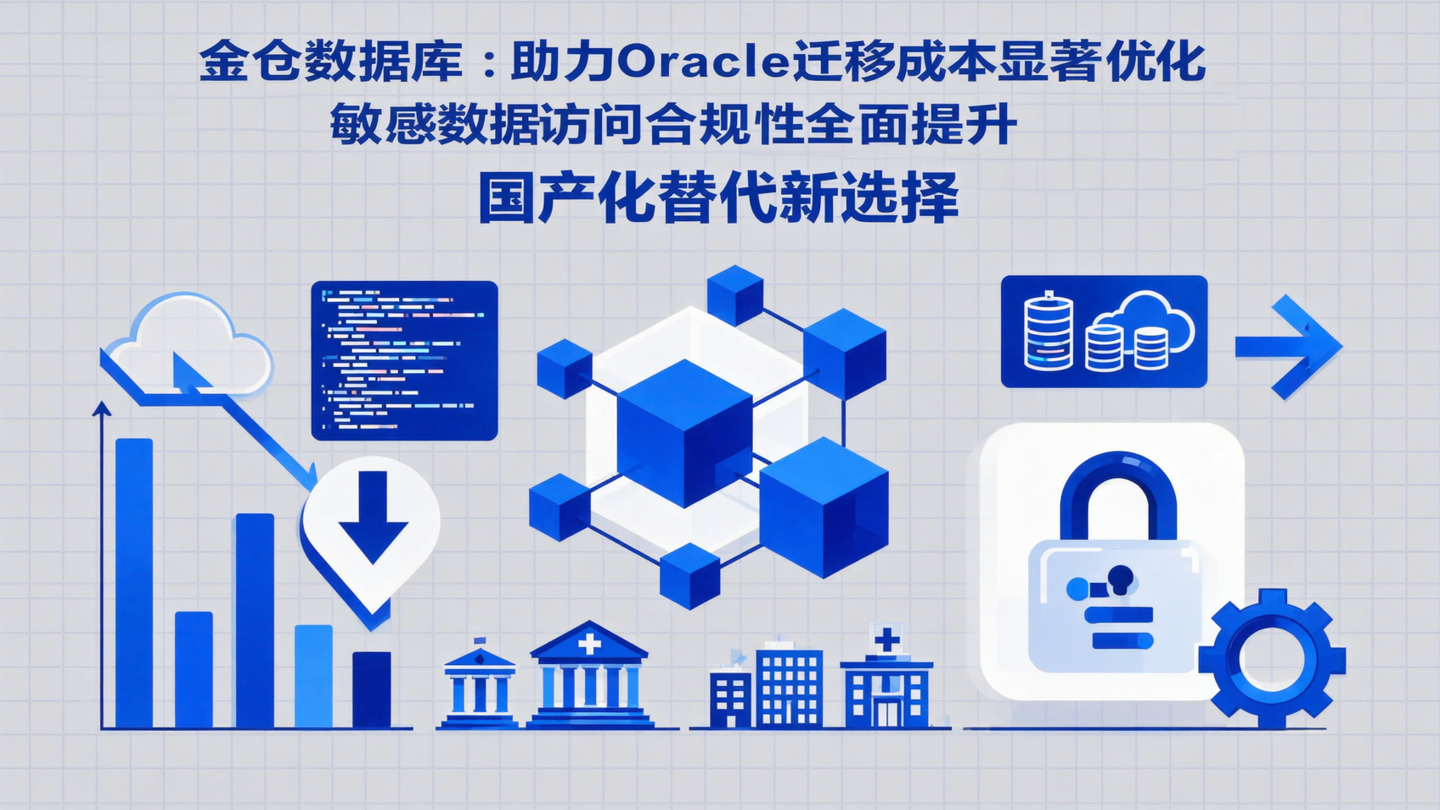 金仓数据库：助力Oracle迁移成本显著优化
敏感数据访问合规性全面提升
国产化替代新选择